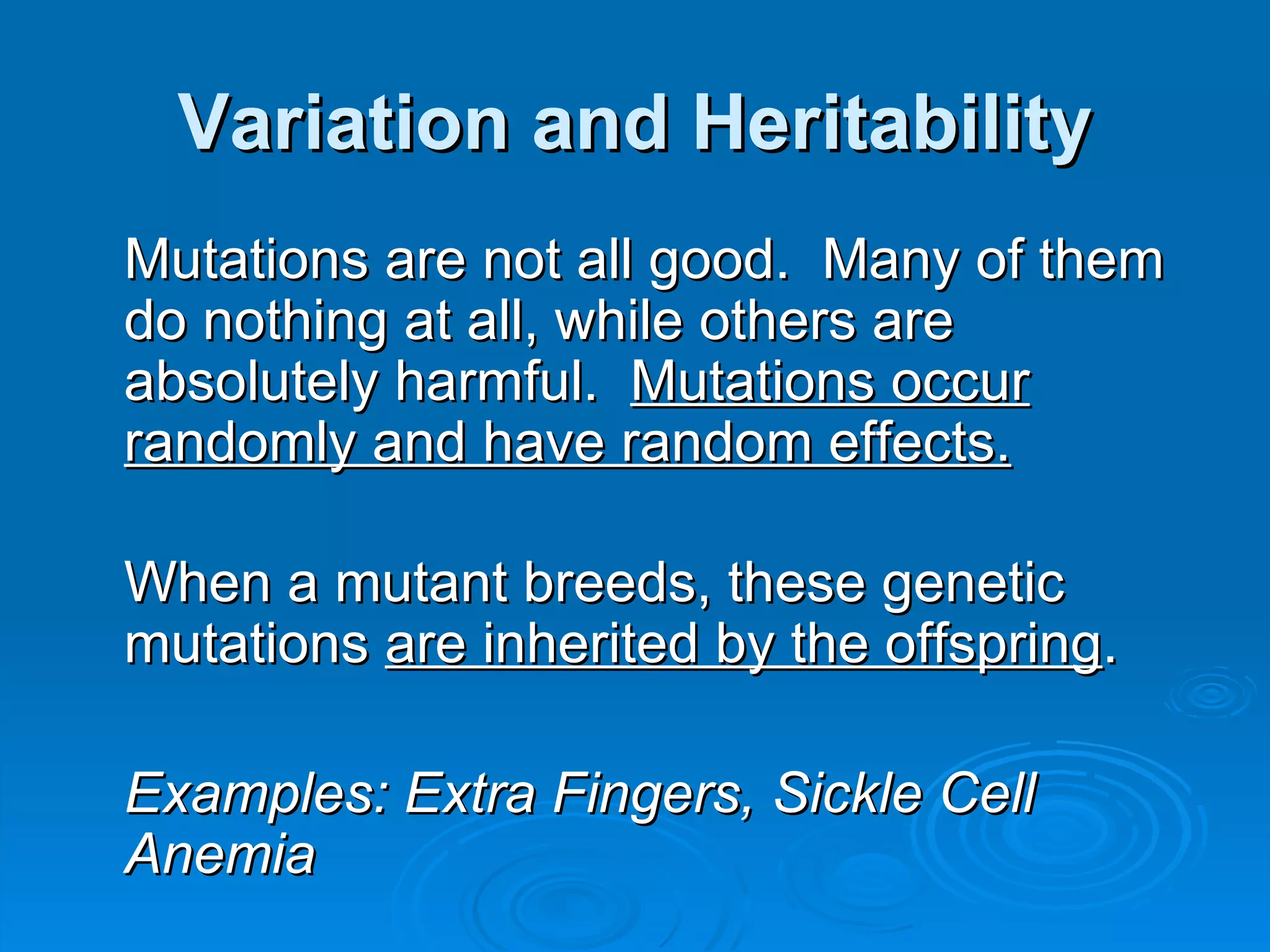 Variation and Heritability

Mutations are not all good. Many of them do nothing at all, while others are absolutely harmful. Mutations occur randomly and have random effects.

When a mutant breeds, these genetic mutations are inherited by the offspring.

Examples: Extra Fingers, Sickle Cell Anemia